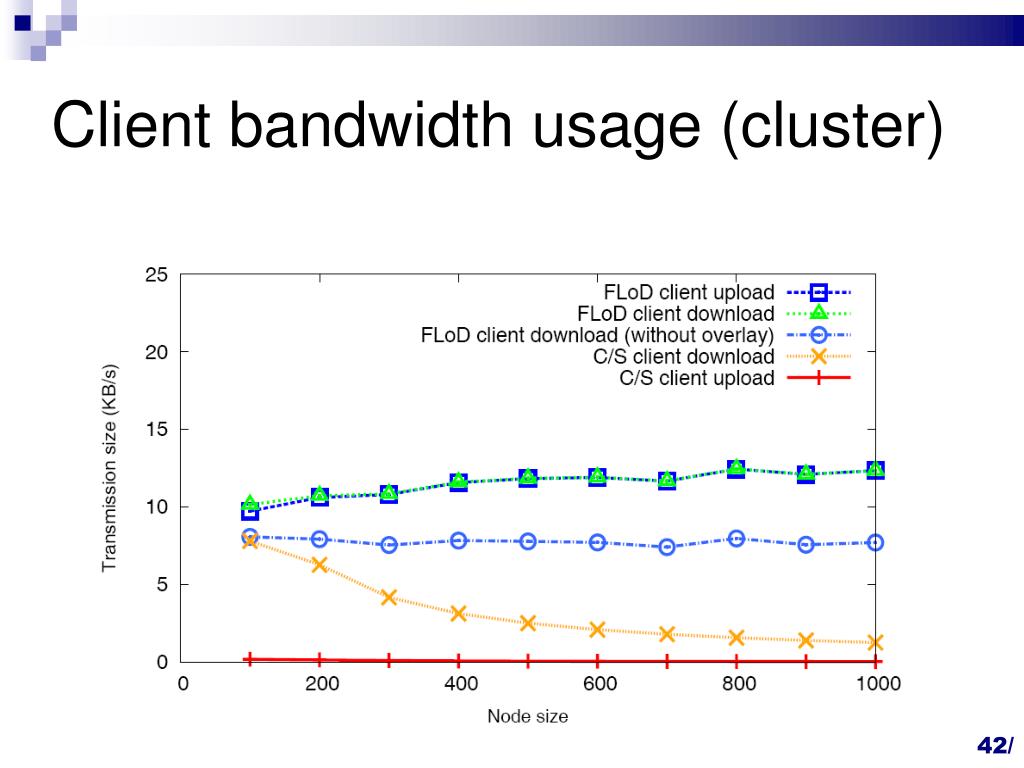 Client bandwidth usage (cluster)

FLoD client upload
FLoD client download
FLoD client download (without overlay)
C/S client download
C/S client upload

Transmission size (KB/s)

25
20
15
10
5
0

0
200
400
600
800
1000

Node size

42/